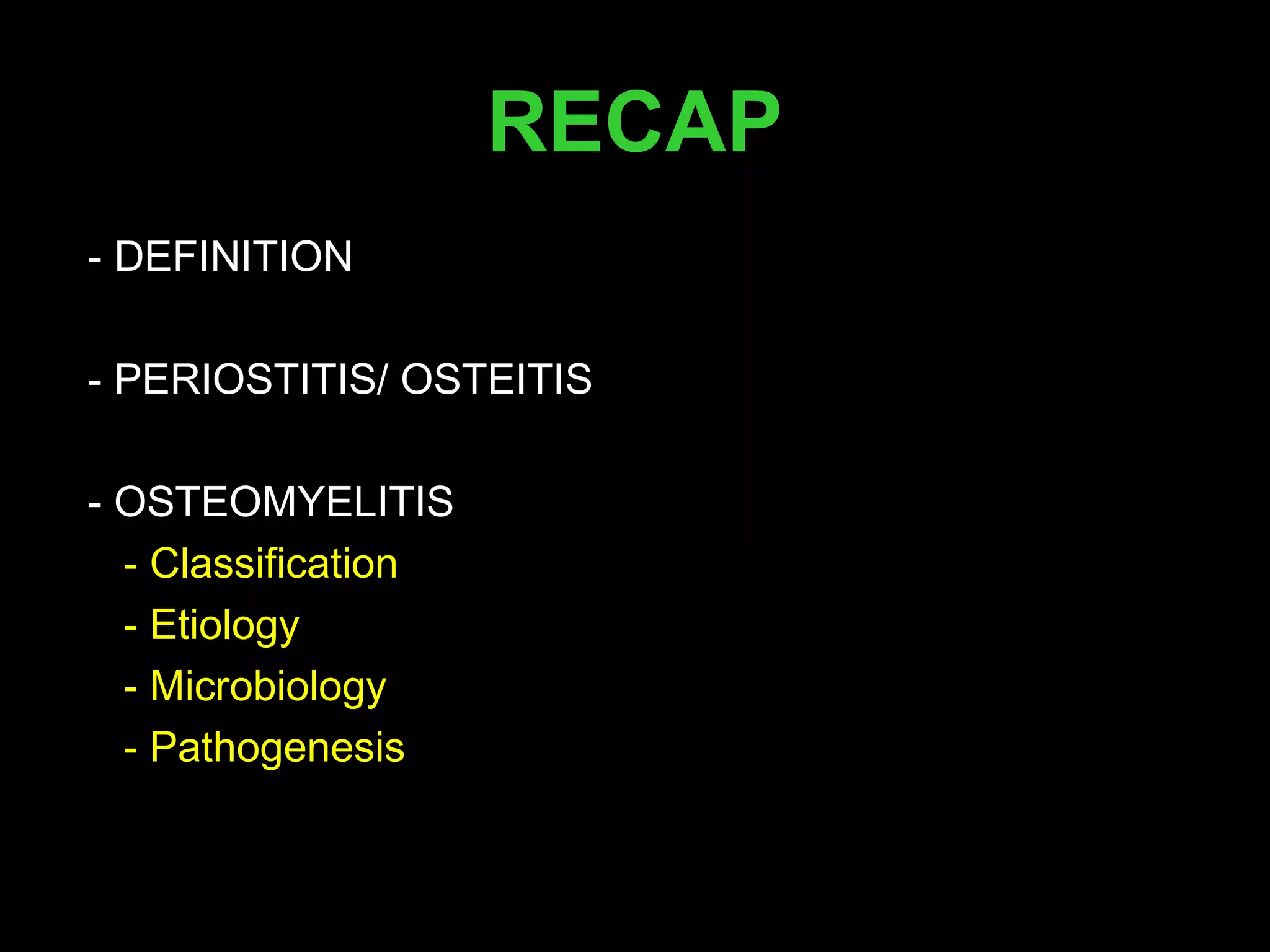 RECAP

- DEFINITION

- PERIOSTITIS/ OSTEITIS

- OSTEOMYELITIS
- Classification
- Etiology
- Microbiology
- Pathogenesis